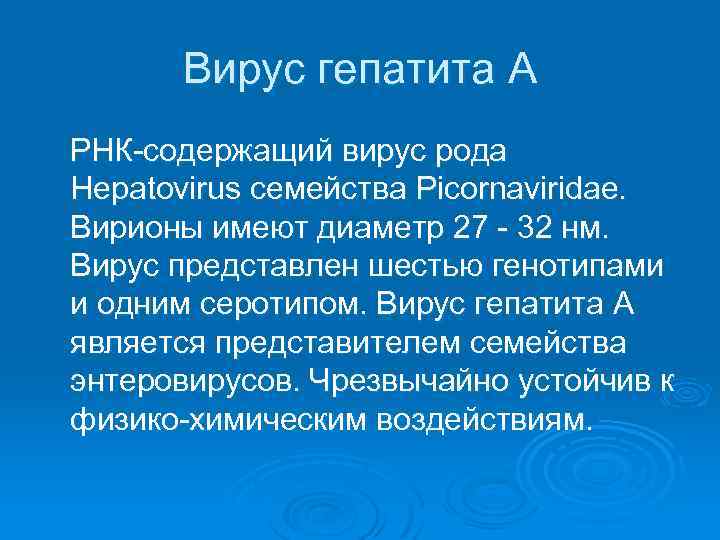 Вирус гепатита А

РНК-содержащий вирус рода Hepatovirus семейства Picornaviridae. Вирионы имеют диаметр 27 - 32 нм. Вирус представлен шестью генотипами и одним серотипом. Вирус гепатита А является представителем семейства энтеровирусов. Чрезвычайно устойчив к физико-химическим воздействиям.